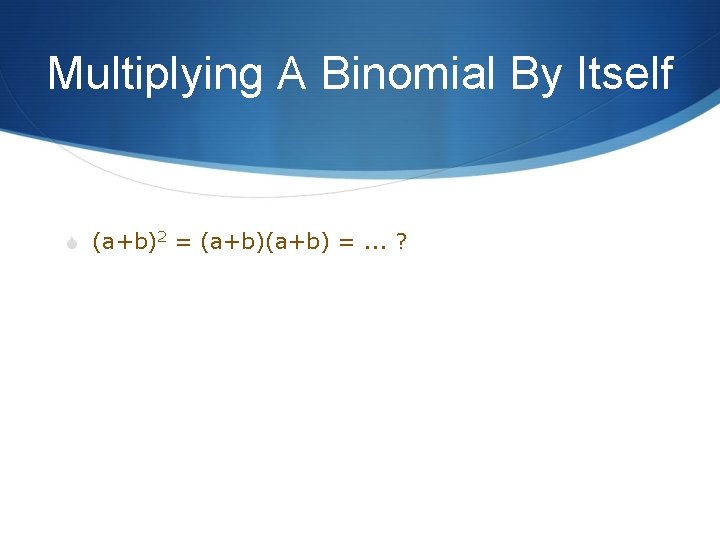 Multiplying A Binomial By Itself

$(a+b)^2 = (a+b)(a+b) = \ldots$ ?